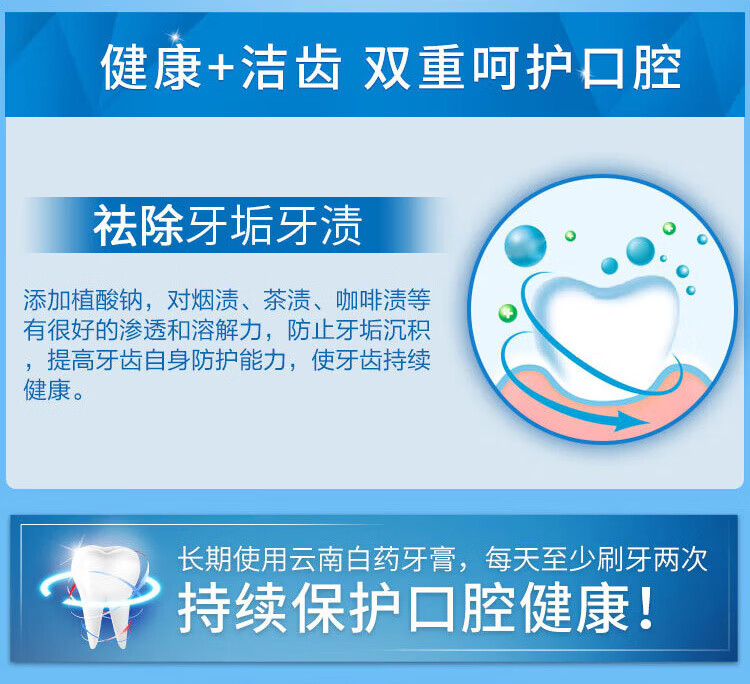 健康+洁齿 双重呵护口腔

祛除牙垢牙渍

添加植酸钠，对烟渍、茶渍、咖啡渍等有很好的渗透和溶解力，防止牙垢沉积，提高牙齿自身防护能力，使牙齿持续健康。

长期使用云南白药牙膏，每天至少刷牙两次
持续保护口腔健康！